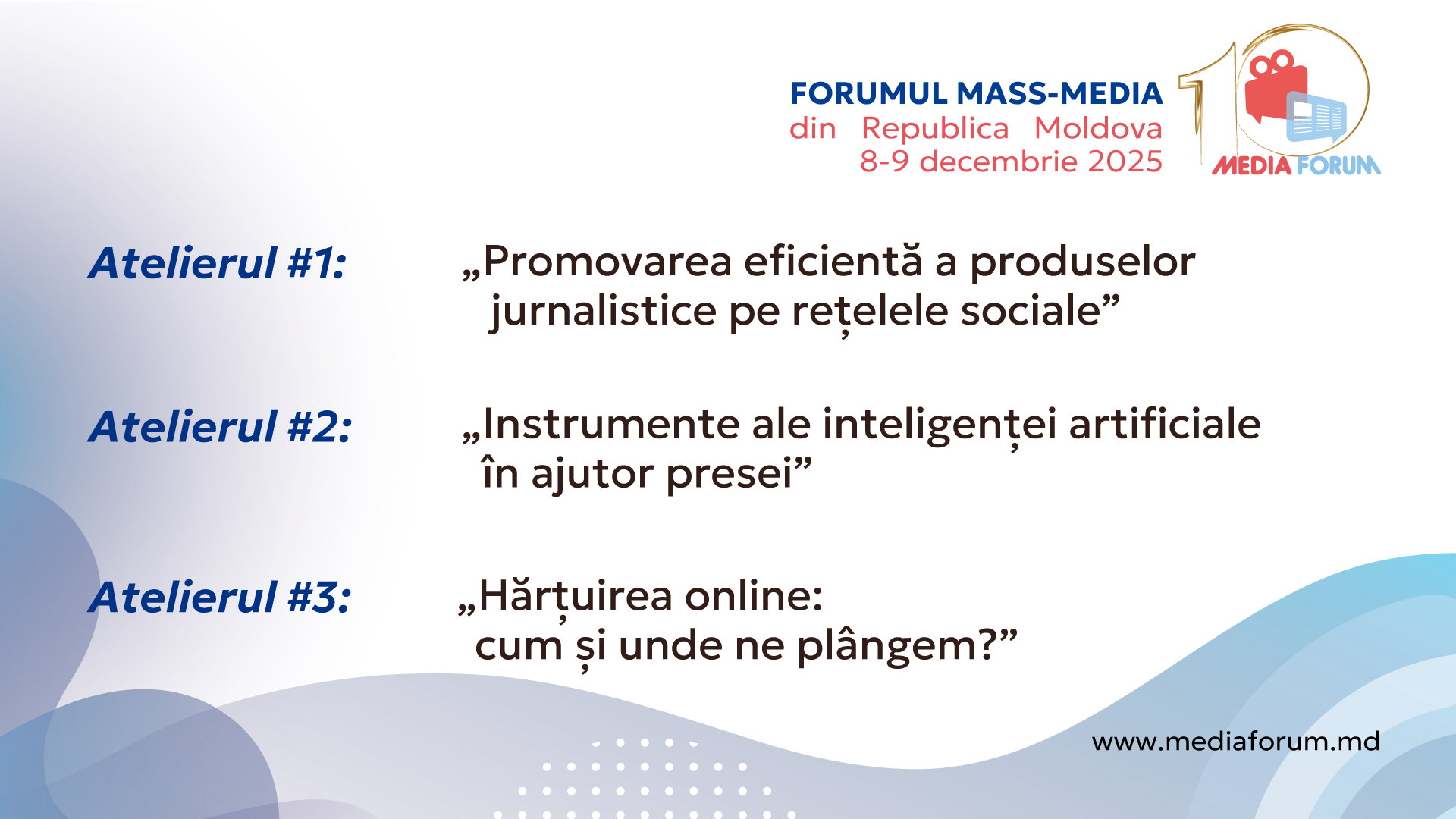 FORUMUL MASS-MEDIA
din Republica Moldova
8-9 decembrie 2025

10
MEDIA FORUM

Atelierul #1: „Promovarea eficientă a produselor jurnalistice pe rețelele sociale”

Atelierul #2: „Instrumente ale inteligenței artificiale în ajutor presei”

Atelierul #3: „Hărțuirea online: cum și unde ne plângem?”

www.mediaforum.md